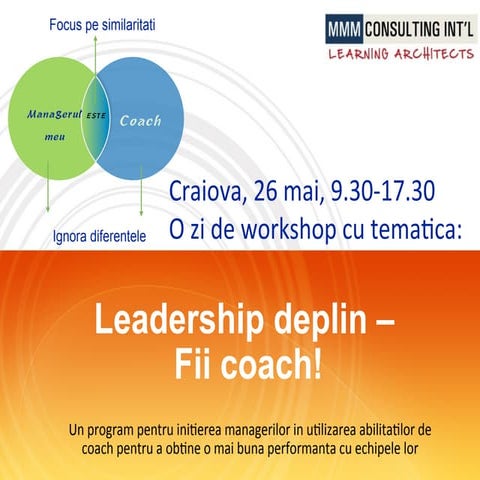 Focus pe similaritati

MMM CONSULTING INT'L
LEARNING ARCHITECTS

Managerul meu

ESTE

Coach

Ignora diferentele

Craiova, 26 mai, 9.30-17.30
O zi de workshop cu tematica:

Leadership deplin –
Fii coach!

Un program pentru initierea managerilor in utilizarea abilitatilor de coach pentru a obtine o mai buna performanta cu echipele lor